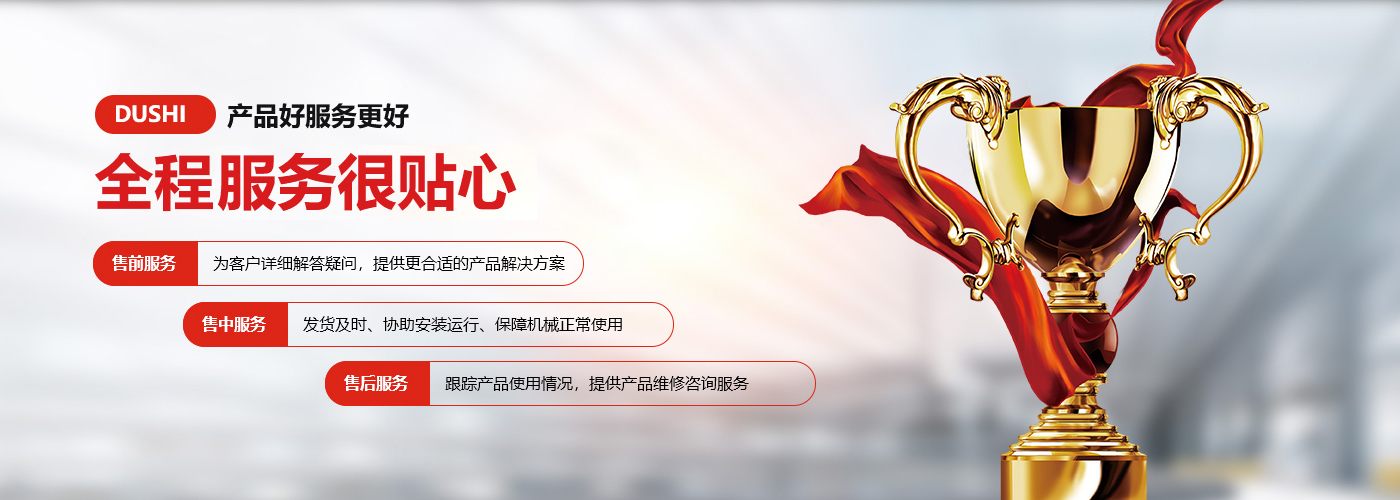 DUSHI 产品好服务更好

全程服务很贴心

售前服务 为客户详细解答疑问，提供更合适的产品解决方案

售中服务 发货及时、协助安装运行、保障机械正常使用

售后服务 跟踪产品使用情况，提供产品维修咨询服务